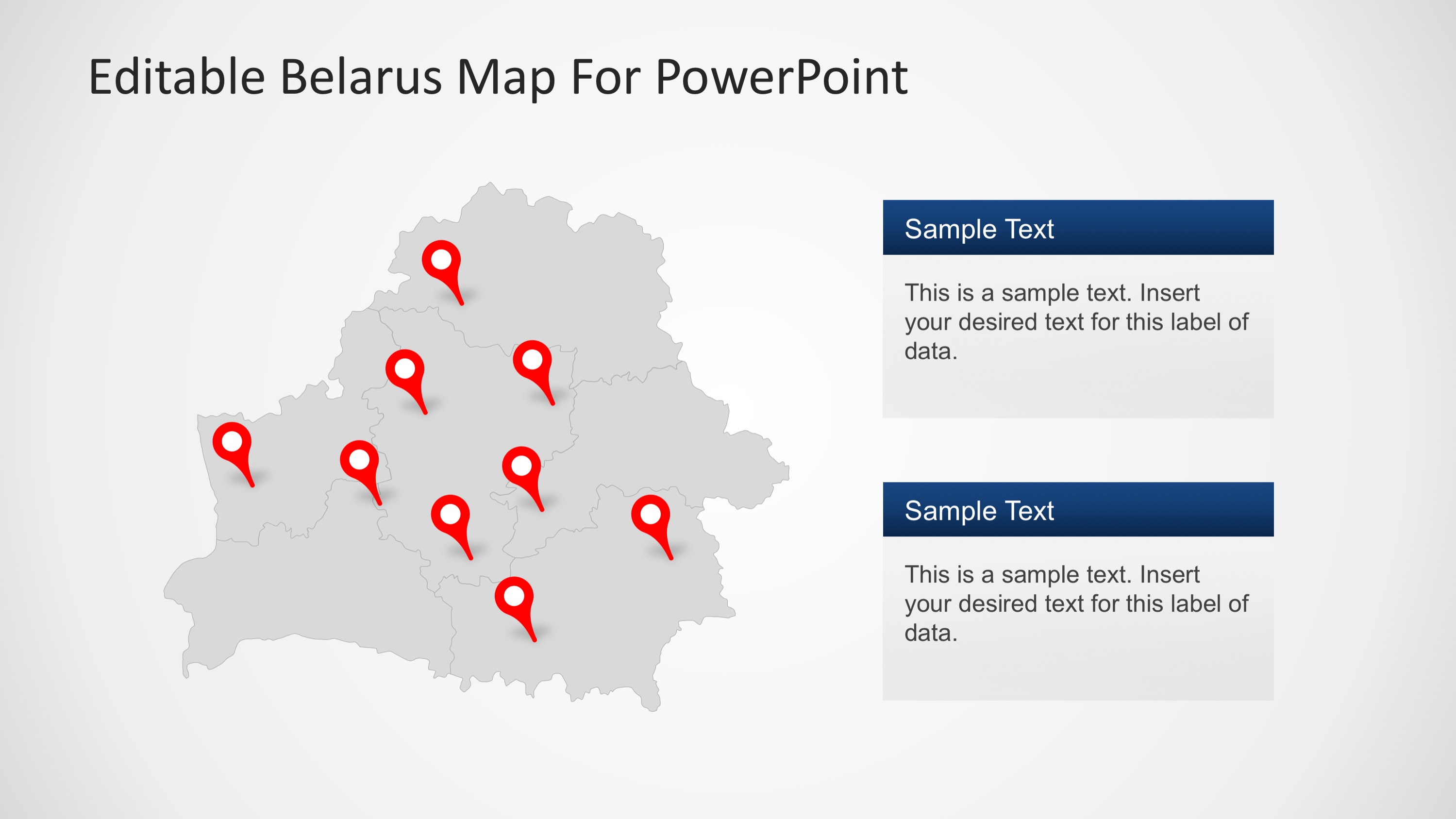 Editable Belarus Map For PowerPoint

Sample Text

This is a sample text. Insert your desired text for this label of data.

Sample Text

This is a sample text. Insert your desired text for this label of data.